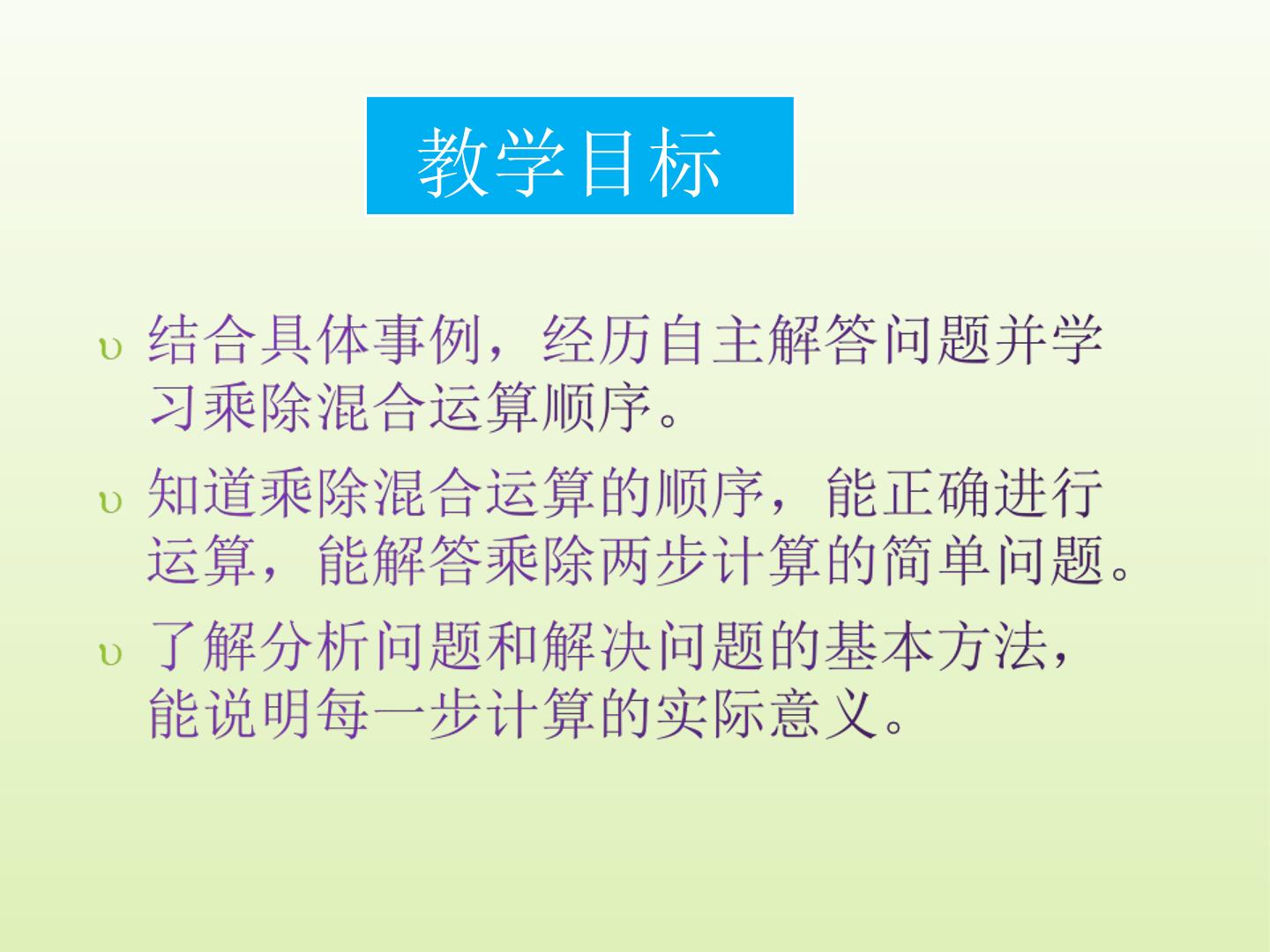 教学目标

υ 结合具体事例，经历自主解答问题并学习乘除混合运算顺序。

υ 知道乘除混合运算的顺序，能正确进行运算，能解答乘除两步计算的简单问题。

υ 了解分析问题和解决问题的基本方法，能说明每一步计算的实际意义。